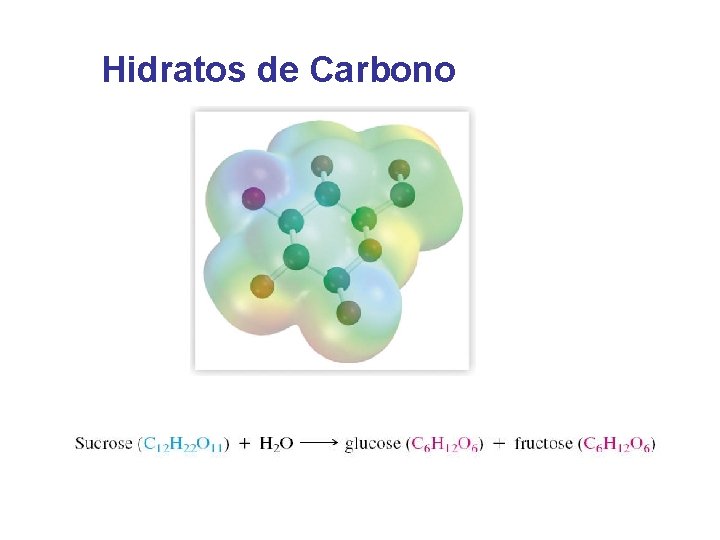 Hidratos de Carbono

Sucrose ($C_{12}H_{22}O_{11}$) + $H_2O$ $\longrightarrow$ glucose ($C_6H_{12}O_6$) + fructose ($C_6H_{12}O_6$)